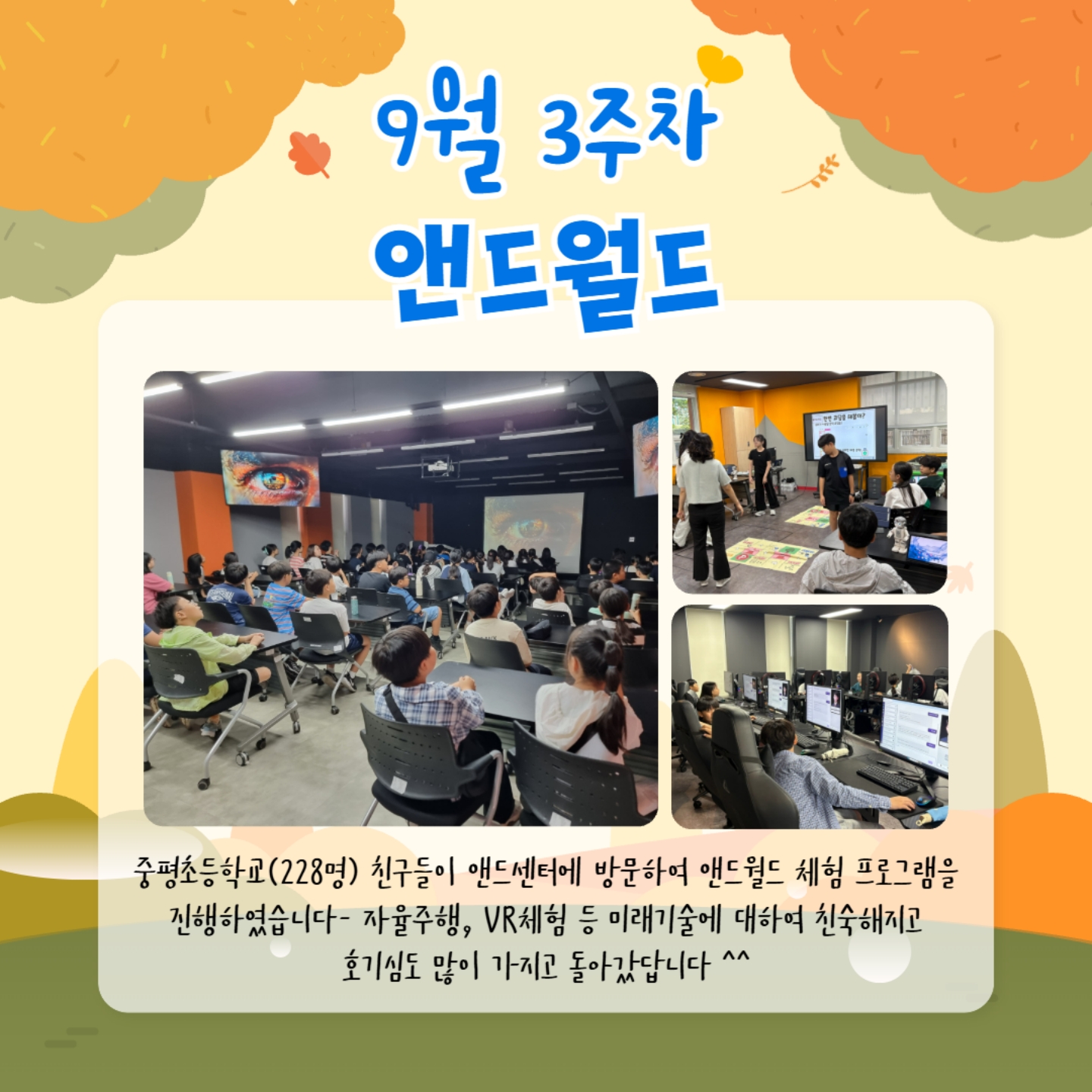 9월 3주차
앤드월드

중평초등학교(228명) 친구들이 앤드센터에 방문하여 앤드월드 체험 프로그램을 진행하였습니다- 자율주행, VR체험 등 미래기술에 대하여 친숙해지고 호기심도 많이 가지고 돌아갔답니다 ^^